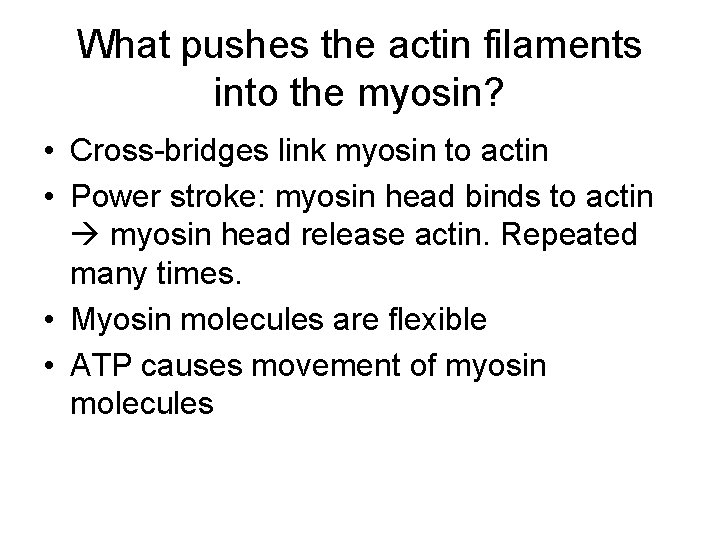 What pushes the actin filaments into the myosin?

• Cross-bridges link myosin to actin
• Power stroke: myosin head binds to actin → myosin head release actin. Repeated many times.
• Myosin molecules are flexible
• ATP causes movement of myosin molecules